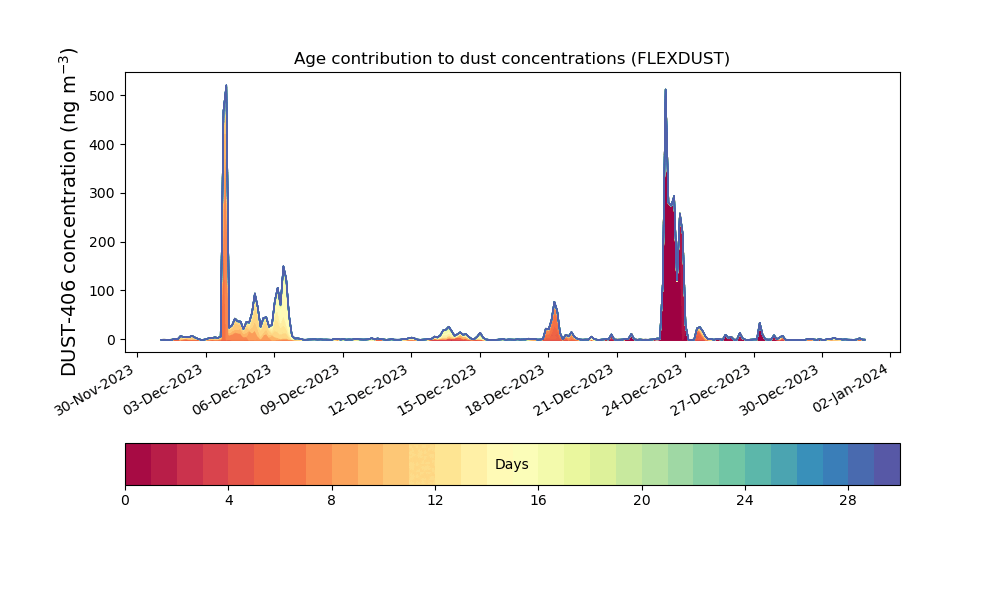 Age contribution to dust concentrations (FLEXDUST)

DUST-406 concentration (ng m$^{-3}$)

500
400
300
200
100
0

30-Nov-2023
03-Dec-2023
06-Dec-2023
09-Dec-2023
12-Dec-2023
15-Dec-2023
18-Dec-2023
21-Dec-2023
24-Dec-2023
27-Dec-2023
30-Dec-2023
02-Jan-2024

Days

0
4
8
12
16
20
24
28